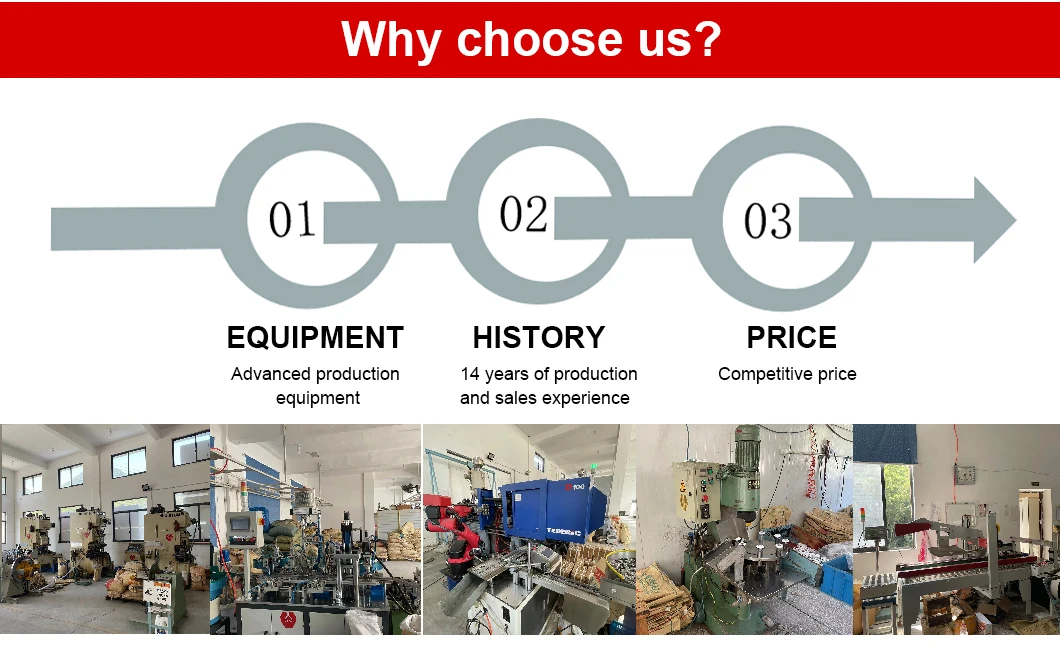 Why choose us?

01

02

03

EQUIPMENT
Advanced production equipment

HISTORY
14 years of production and sales experience

PRICE
Competitive price